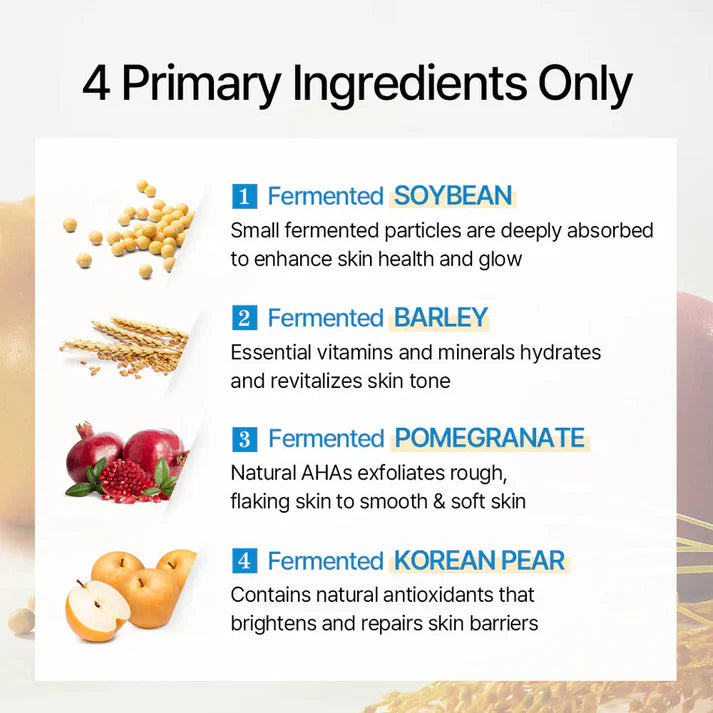 4 Primary Ingredients Only

1 Fermented SOYBEAN
Small fermented particles are deeply absorbed to enhance skin health and glow

2 Fermented BARLEY
Essential vitamins and minerals hydrates and revitalizes skin tone

3 Fermented POMEGRANATE
Natural AHAs exfoliates rough, flaking skin to smooth & soft skin

4 Fermented KOREAN PEAR
Contains natural antioxidants that brightens and repairs skin barriers